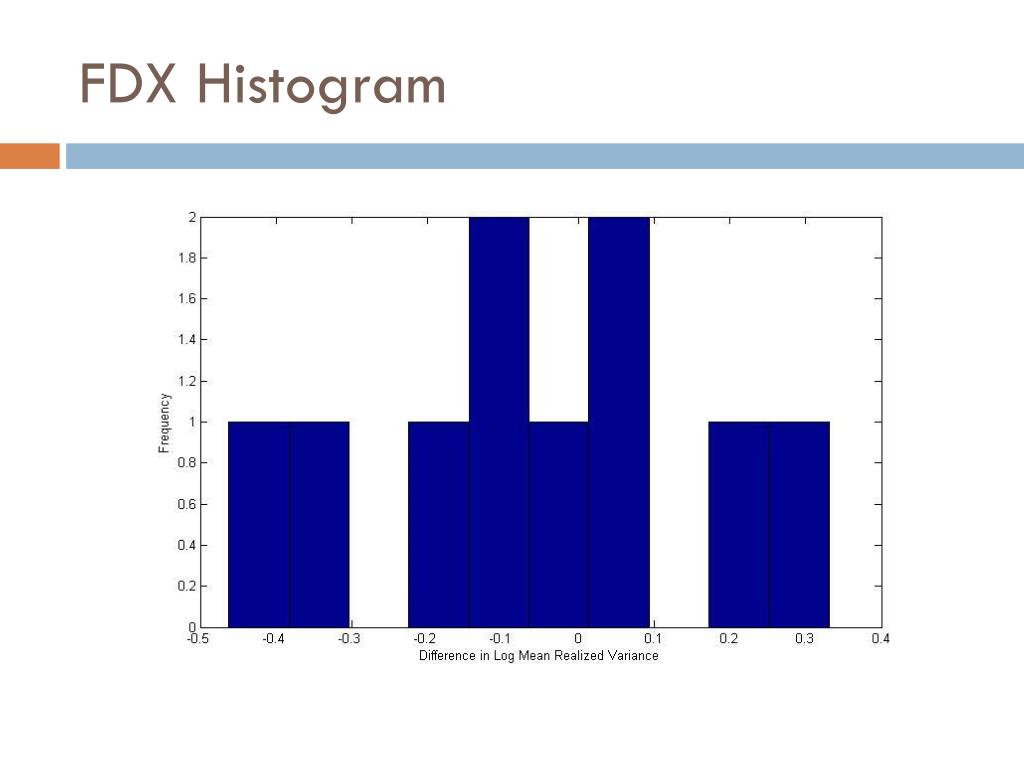 FDX Histogram

2
1.8
1.6
1.4
1.2
1
0.8
0.6
0.4
0.2
0
Frequency

-0.5 -0.4 -0.3 -0.2 -0.1 0 0.1 0.2 0.3 0.4
Difference in Log Mean Realized Variance